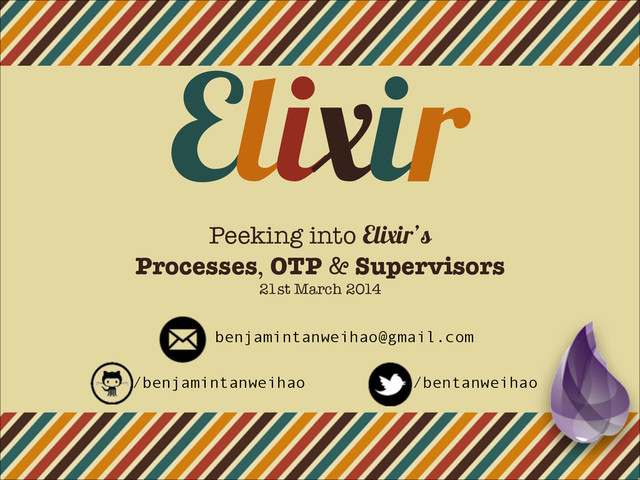 Elixir

Peeking into Elixir's
Processes, OTP & Supervisors
21st March 2014

benjamintanweihao@gmail.com

/benjamintanweihao

/bentanweihao